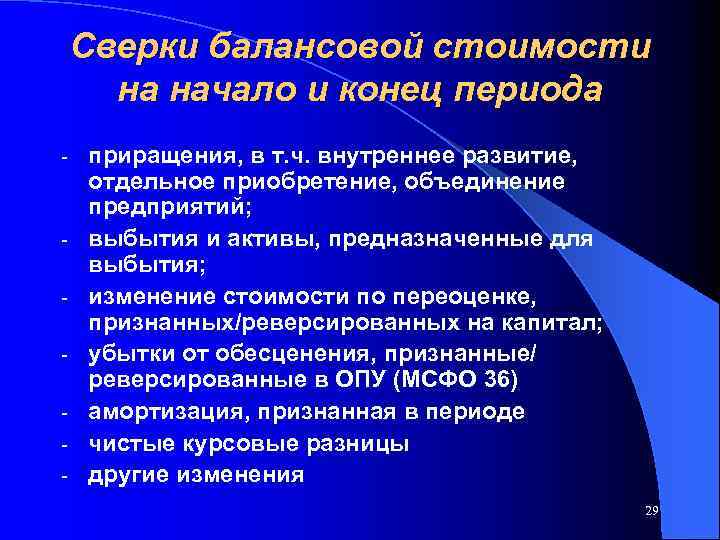 Сверки балансовой стоимости на начало и конец периода

- приращения, в т.ч. внутреннее развитие, отдельное приобретение, объединение предприятий;
- выбытия и активы, предназначенные для выбытия;
- изменение стоимости по переоценке, признанных/реверсированных на капитал;
- убытки от обесценения, признанные/ реверсированные в ОПУ (МСФО 36)
- амортизация, признанная в периоде
- чистые курсовые разницы
- другие изменения

29